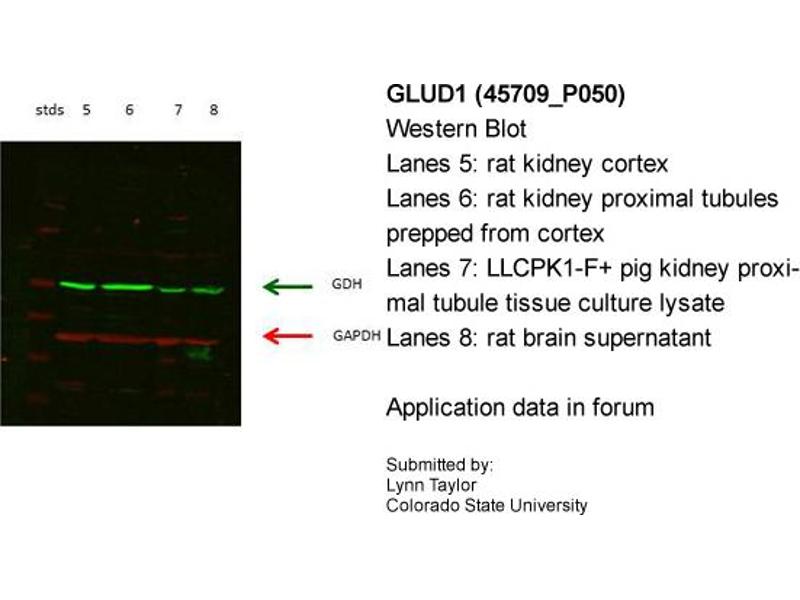 stds 5 6 7 8

GDH

GAPDH

GLUD1 (45709_P050)
Western Blot
Lanes 5: rat kidney cortex
Lanes 6: rat kidney proximal tubules prepped from cortex
Lanes 7: LLCPK1-F+ pig kidney proximal tubule tissue culture lysate
Lanes 8: rat brain supernatant

Application data in forum

Submitted by:
Lynn Taylor
Colorado State University